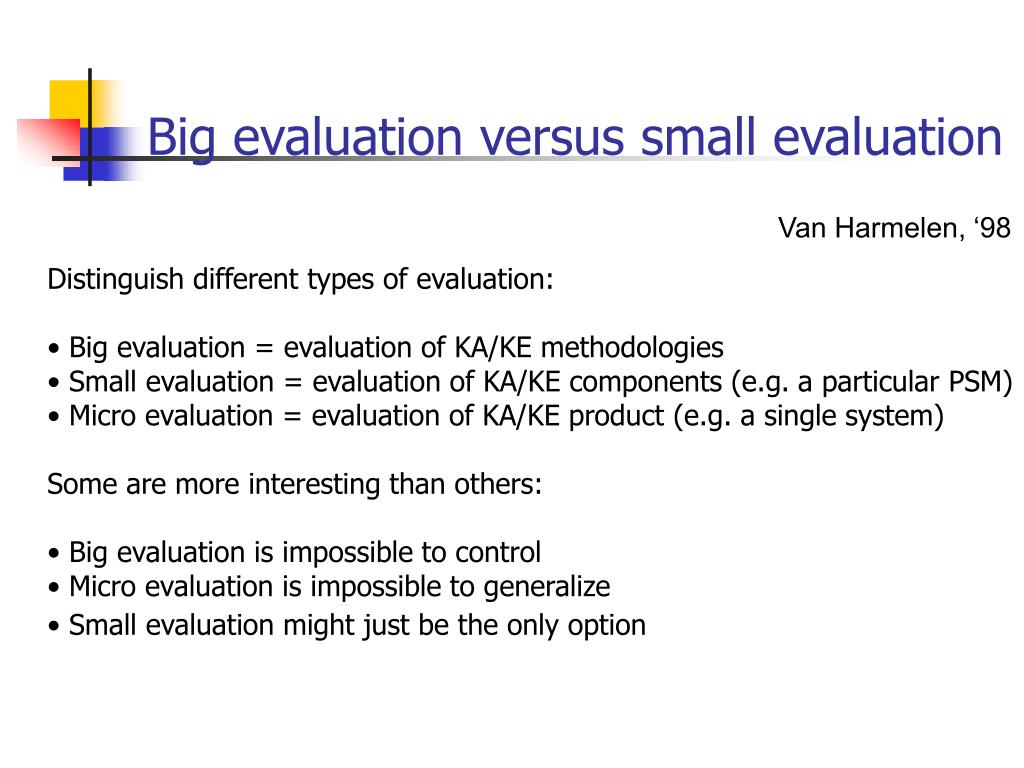 Big evaluation versus small evaluation

Van Harmelen, ‘98

Distinguish different types of evaluation:

• Big evaluation = evaluation of KA/KE methodologies
• Small evaluation = evaluation of KA/KE components (e.g. a particular PSM)
• Micro evaluation = evaluation of KA/KE product (e.g. a single system)

Some are more interesting than others:

• Big evaluation is impossible to control
• Micro evaluation is impossible to generalize
• Small evaluation might just be the only option